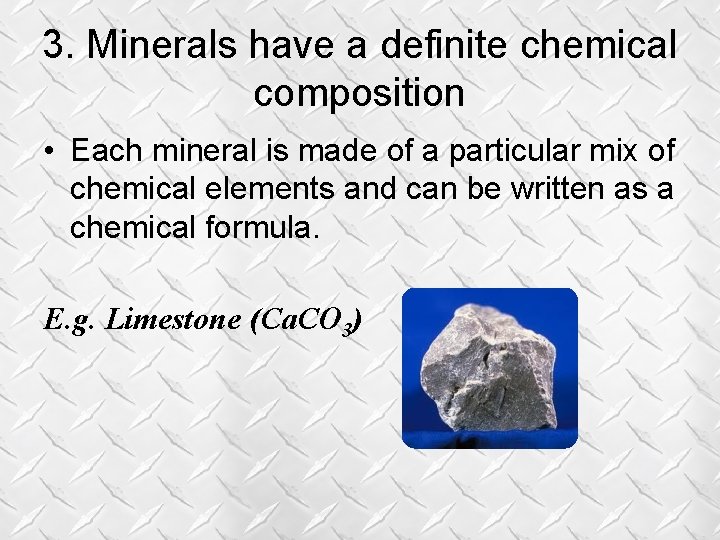 3. Minerals have a definite chemical composition

• Each mineral is made of a particular mix of chemical elements and can be written as a chemical formula.

E.g. Limestone ($CaCO_3$)